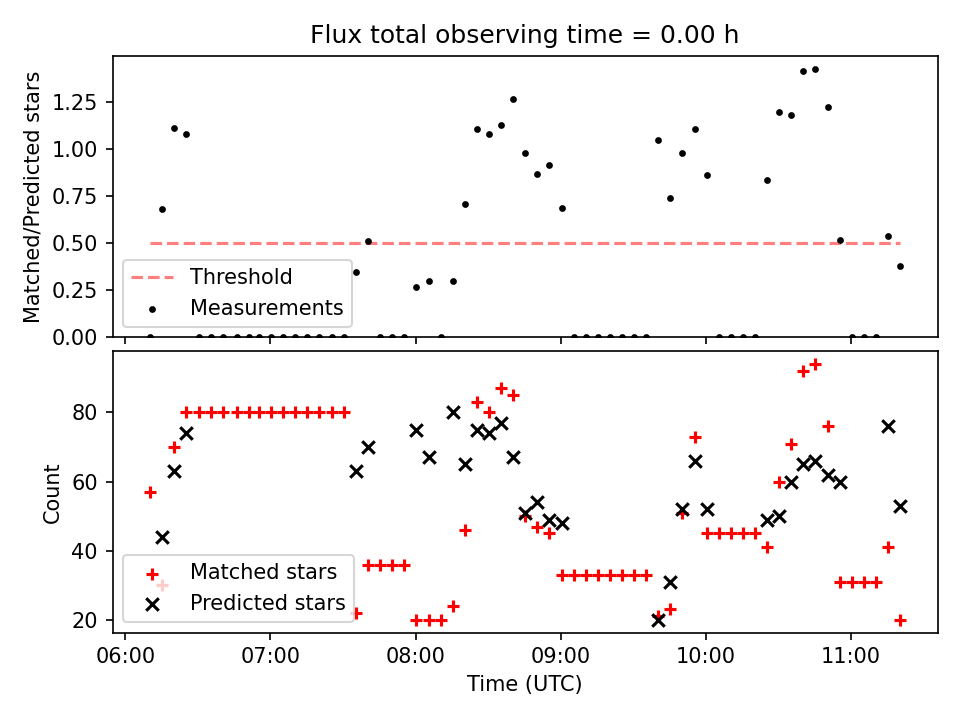 Flux total observing time = 0.00 h

Matched/Predicted stars

1.25
1.00
0.75
0.50
0.25
0.00

Threshold
Measurements

Count

80
60
40
20

Matched stars
Predicted stars

06:00
07:00
08:00
09:00
10:00
11:00

Time (UTC)